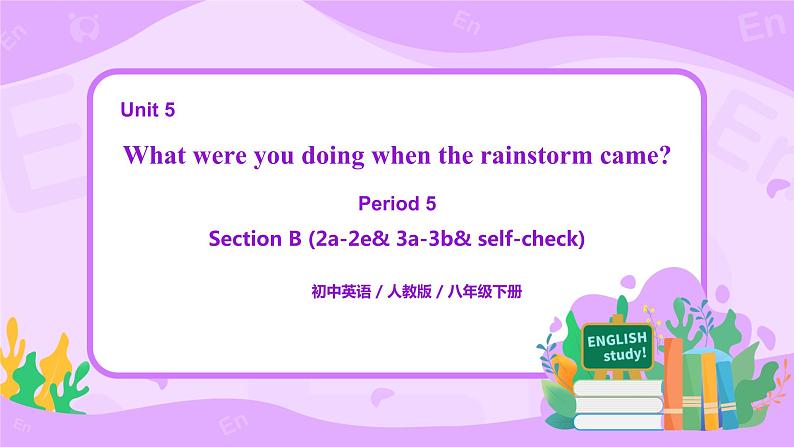 Unit 5

What were you doing when the rainstorm came?

Period 5

Section B (2a-2e& 3a-3b& self-check)

初中英语 / 人教版 / 八年级下册

ENGLISH study!